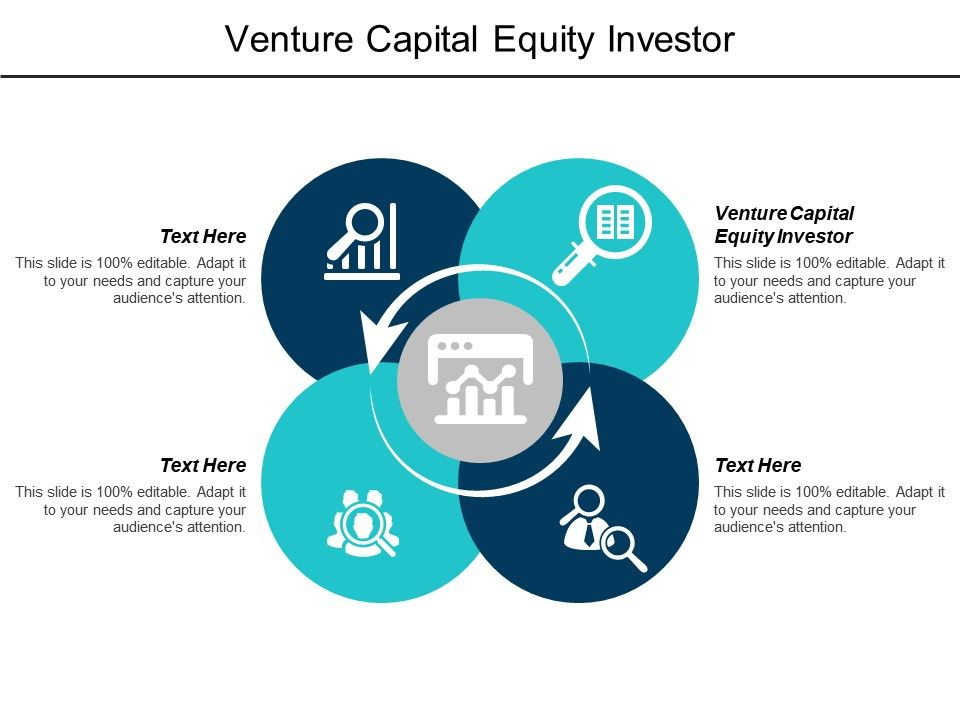 Venture Capital Equity Investor

Text Here
This slide is 100% editable. Adapt it to your needs and capture your audience's attention.

Venture Capital Equity Investor
This slide is 100% editable. Adapt it to your needs and capture your audience's attention.

Text Here
This slide is 100% editable. Adapt it to your needs and capture your audience's attention.

Text Here
This slide is 100% editable. Adapt it to your needs and capture your audience's attention.